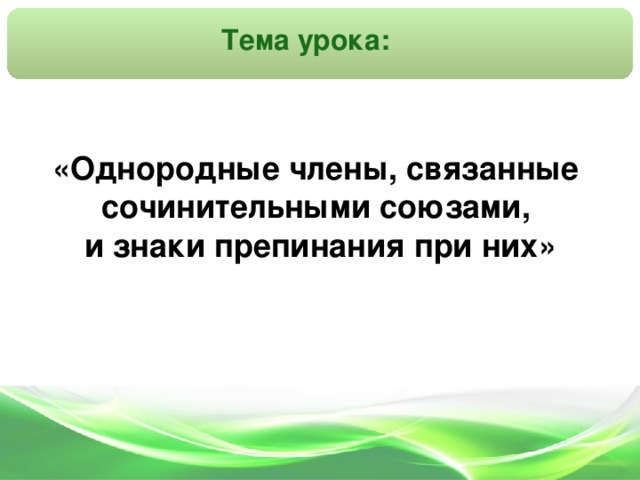 Тема урока:

«Однородные члены, связанные сочинительными союзами, и знаки препинания при них»